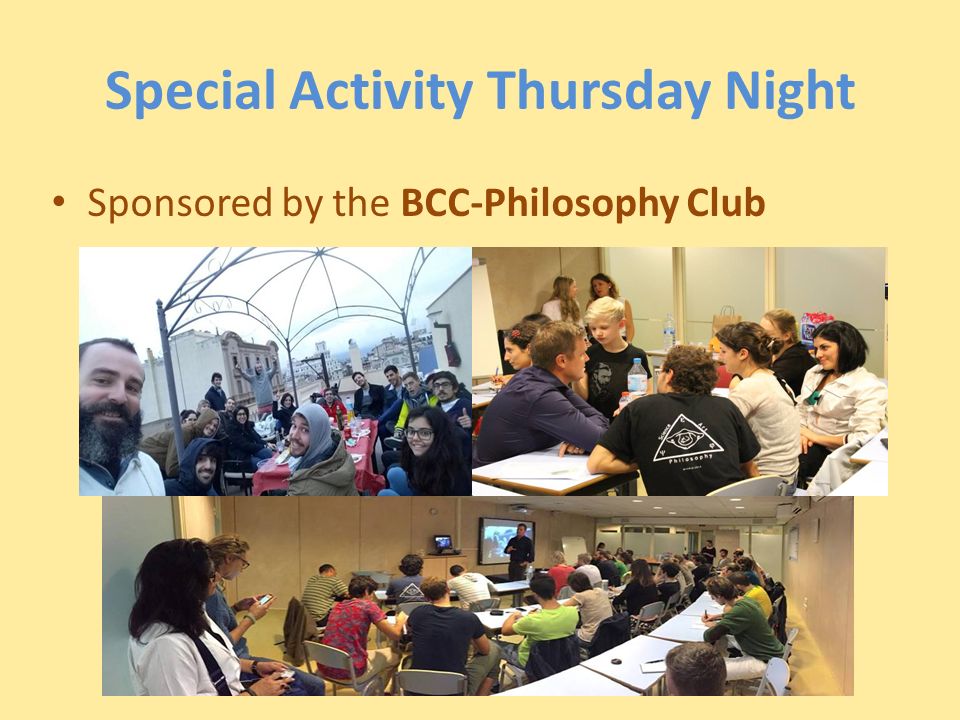 Special Activity Thursday Night

• Sponsored by the **BCC-Philosophy Club**

Philosophy